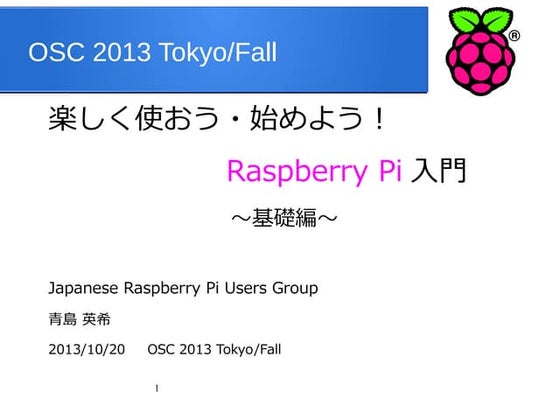 OSC 2013 Tokyo/Fall

®

楽しく使おう・始めよう！

Raspberry Pi 入門

～基礎編～

Japanese Raspberry Pi Users Group

青島 英希

2013/10/20 OSC 2013 Tokyo/Fall

1